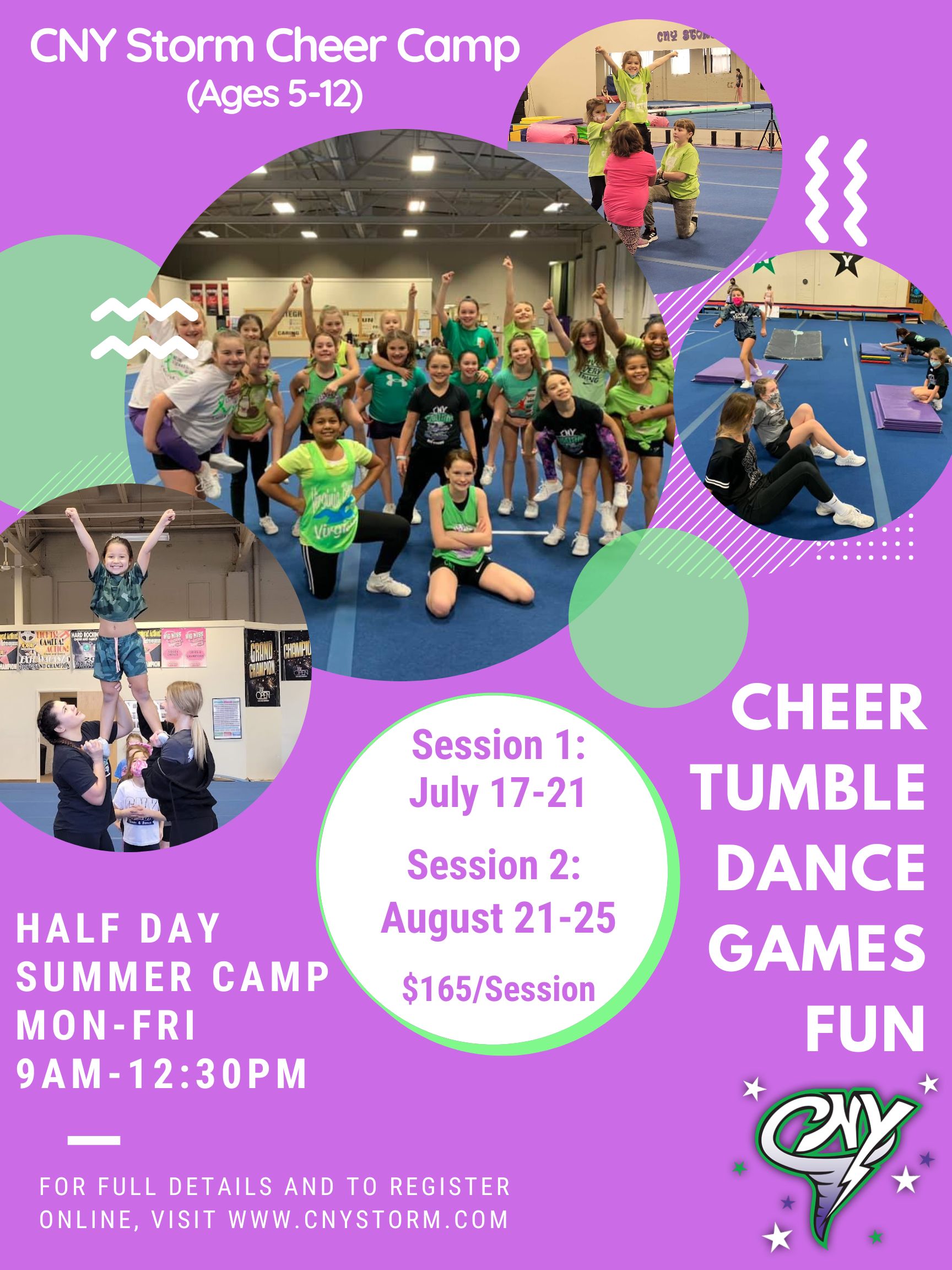 CNY Storm Cheer Camp
(Ages 5-12)

Session 1:
July 17-21

Session 2:
August 21-25

$165/Session

CHEER
TUMBLE
DANCE
GAMES
FUN

HALF DAY
SUMMER CAMP
MON-FRI
9AM-12:30PM

FOR FULL DETAILS AND TO REGISTER ONLINE, VISIT WWW.CNYSTORM.COM

CNY